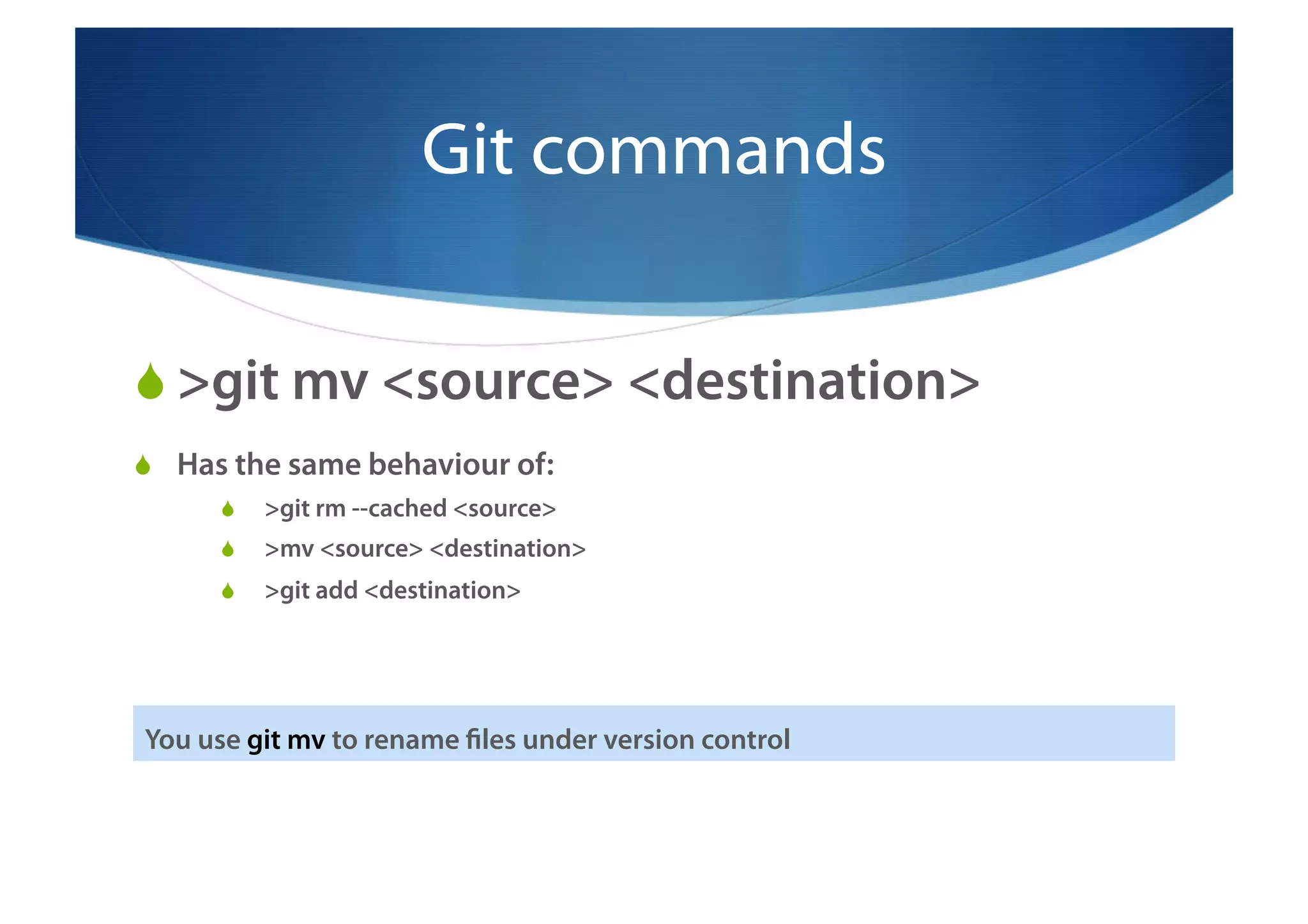 Git commands

>git mv <source> <destination>

Has the same behaviour of:

>git rm --cached <source>

>mv <source> <destination>

>git add <destination>

You use git mv to rename files under version control